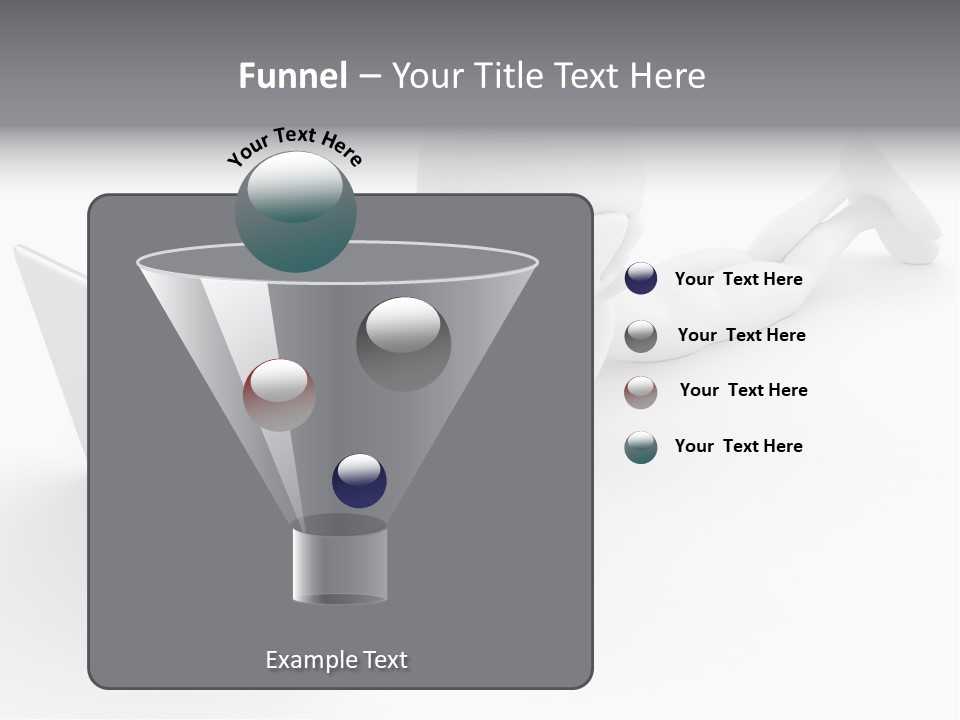 Funnel – Your Title Text Here

Your Text Here

Your Text Here

Your Text Here

Your Text Here

Your Text Here

Example Text